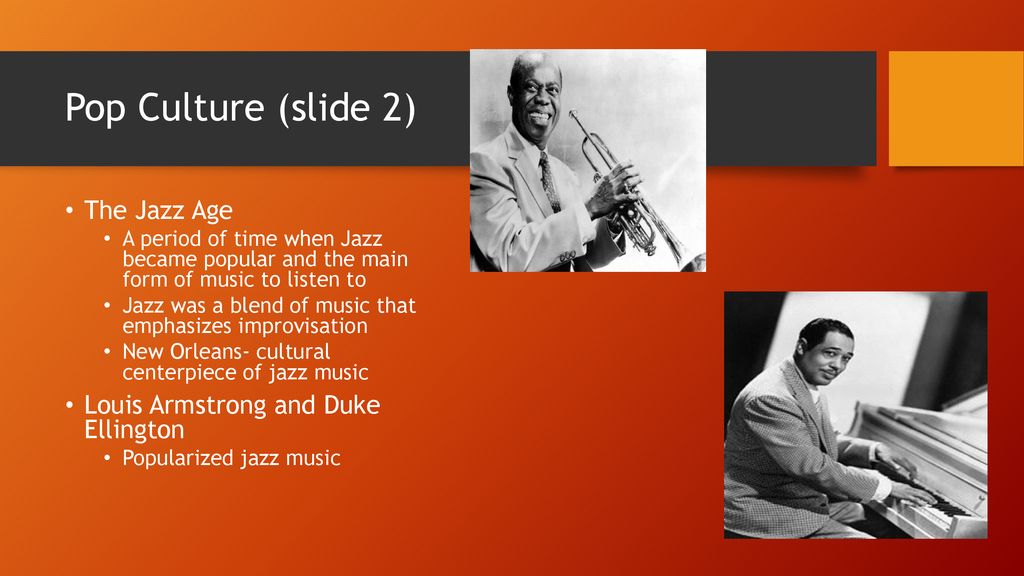 Pop Culture (slide 2)

• The Jazz Age
  • A period of time when Jazz became popular and the main form of music to listen to
  • Jazz was a blend of music that emphasizes improvisation
  • New Orleans- cultural centerpiece of jazz music
• Louis Armstrong and Duke Ellington
  • Popularized jazz music